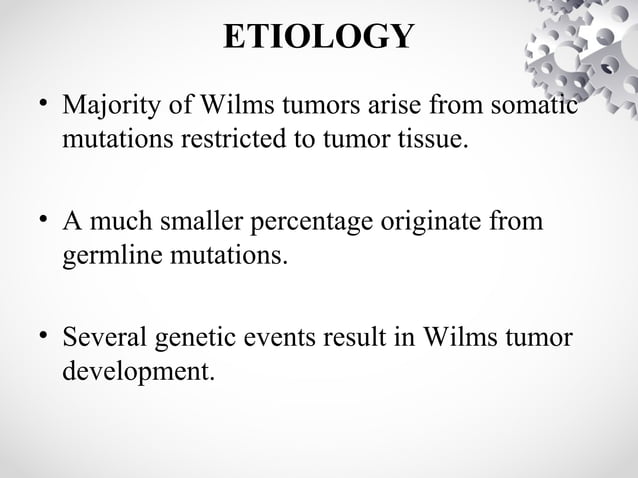 ETIOLOGY

• Majority of Wilms tumors arise from somatic mutations restricted to tumor tissue.

• A much smaller percentage originate from germline mutations.

• Several genetic events result in Wilms tumor development.